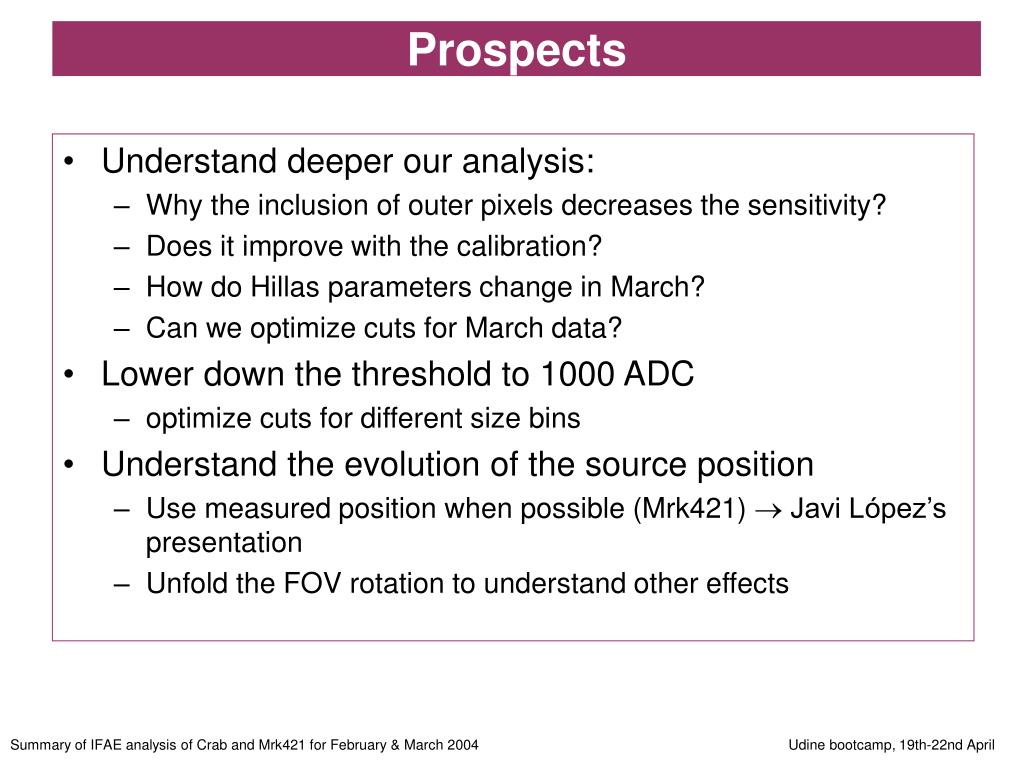 Prospects

• Understand deeper our analysis:
– Why the inclusion of outer pixels decreases the sensitivity?
– Does it improve with the calibration?
– How do Hillas parameters change in March?
– Can we optimize cuts for March data?
• Lower down the threshold to 1000 ADC
– optimize cuts for different size bins
• Understand the evolution of the source position
– Use measured position when possible (Mrk421) $\rightarrow$ Javi López’s presentation
– Unfold the FOV rotation to understand other effects

Summary of IFAE analysis of Crab and Mrk421 for February & March 2004

Udine bootcamp, 19th-22nd April